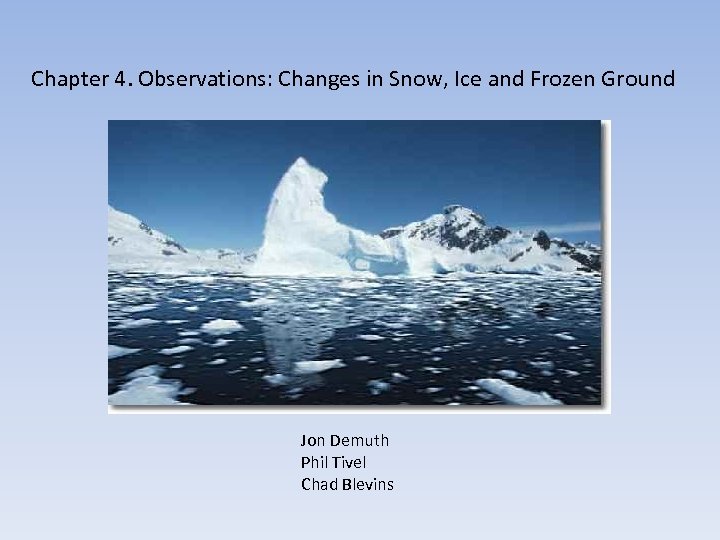 Chapter 4. Observations: Changes in Snow, Ice and Frozen Ground

Jon Demuth
Phil Tivel
Chad Blevins